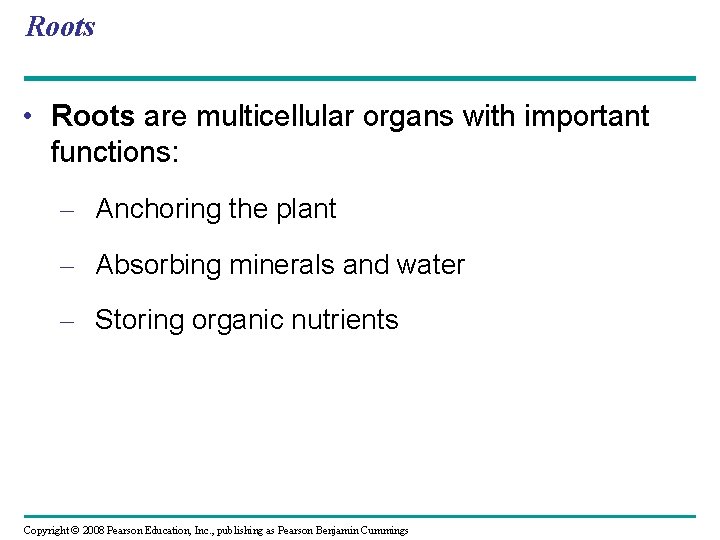 Roots

• Roots are multicellular organs with important functions:

– Anchoring the plant

– Absorbing minerals and water

– Storing organic nutrients

Copyright © 2008 Pearson Education, Inc., publishing as Pearson Benjamin Cummings